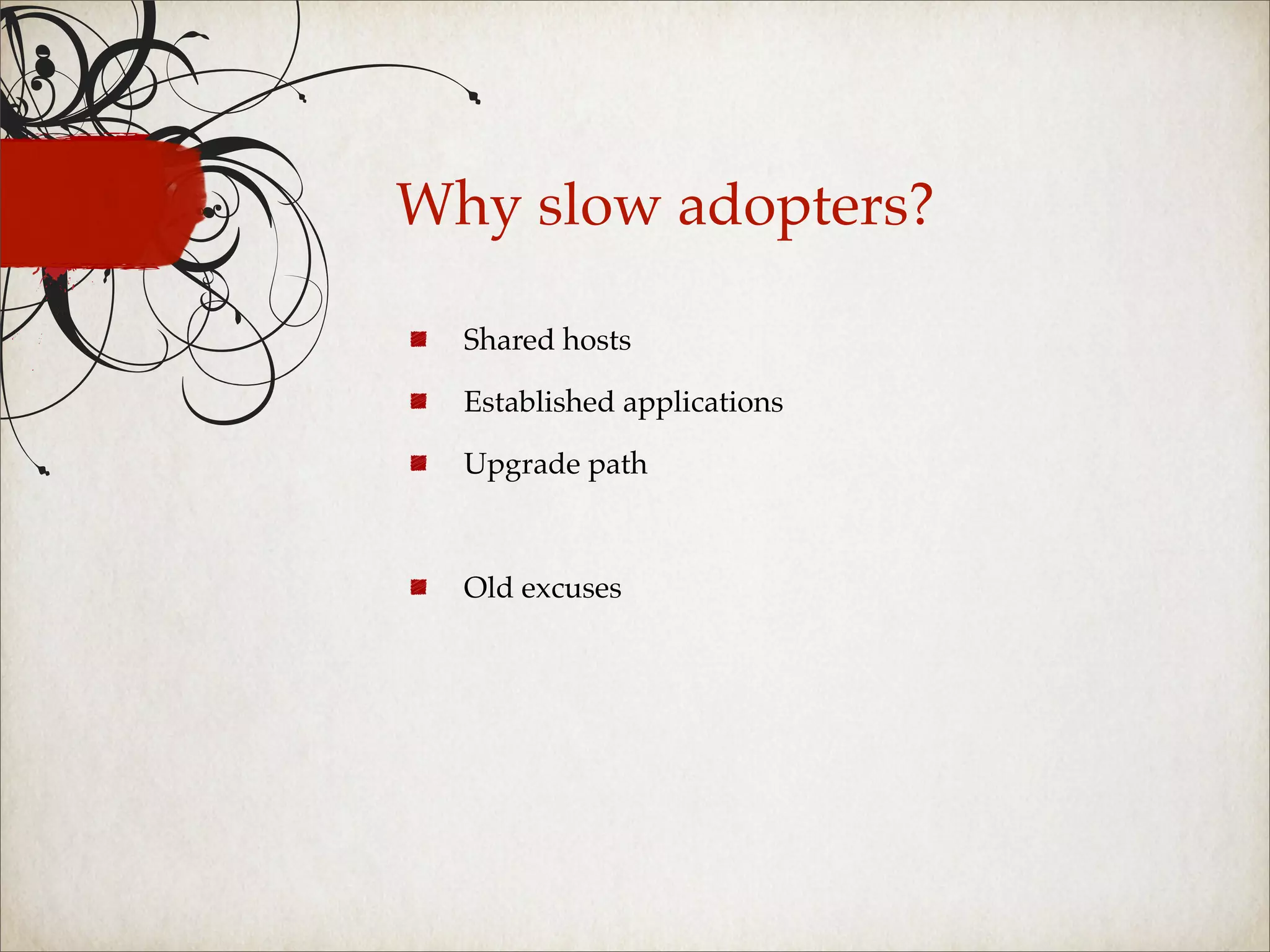 Why slow adopters?

Shared hosts

Established applications

Upgrade path

Old excuses